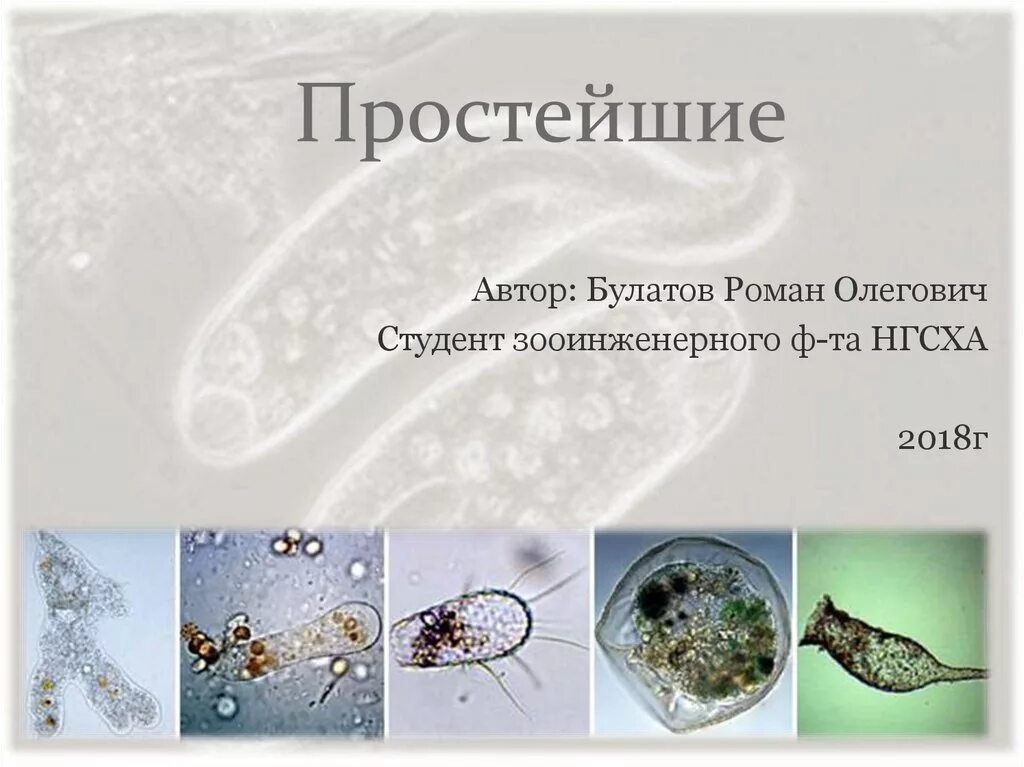 Простейшие

Автор: Булатов Роман Олегович
Студент зооинженерного ф-та НГСХА

2018г